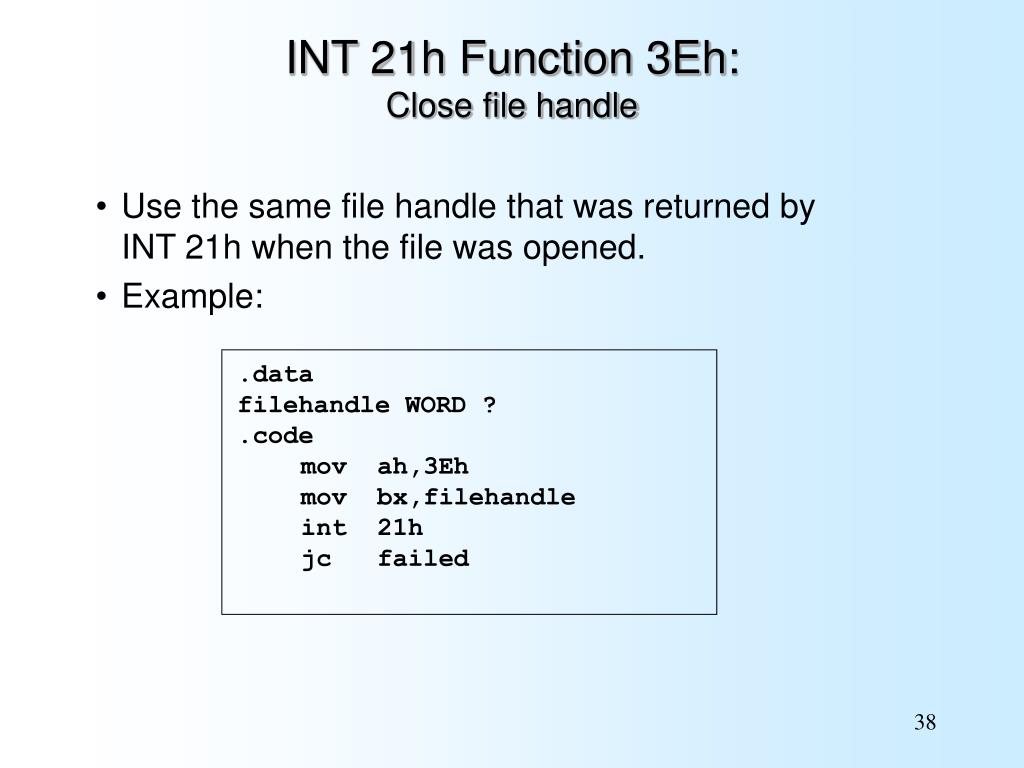 INT 21h Function 3Eh:
Close file handle

• Use the same file handle that was returned by INT 21h when the file was opened.
• Example:

.data
filehandle WORD ?
.code
    mov  ah,3Eh
    mov  bx,filehandle
    int  21h
    jc   failed

38